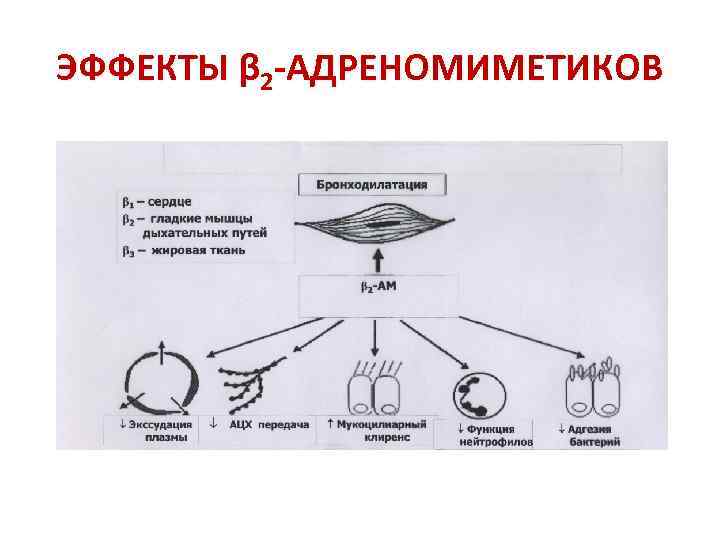 ЭФФЕКТЫ $\beta_2$-АДРЕНОМИМЕТИКОВ

Бронходилатация

$\beta_1$ – сердце
$\beta_2$ – гладкие мышцы дыхательных путей
$\beta_3$ – жировая ткань

$\beta_2$-АМ

↓ Экссудация плазмы

↓ АЦХ передача

↑ Мукоцилиарный клиренс

↓ Функция нейтрофилов

↓ Адгезия бактерий